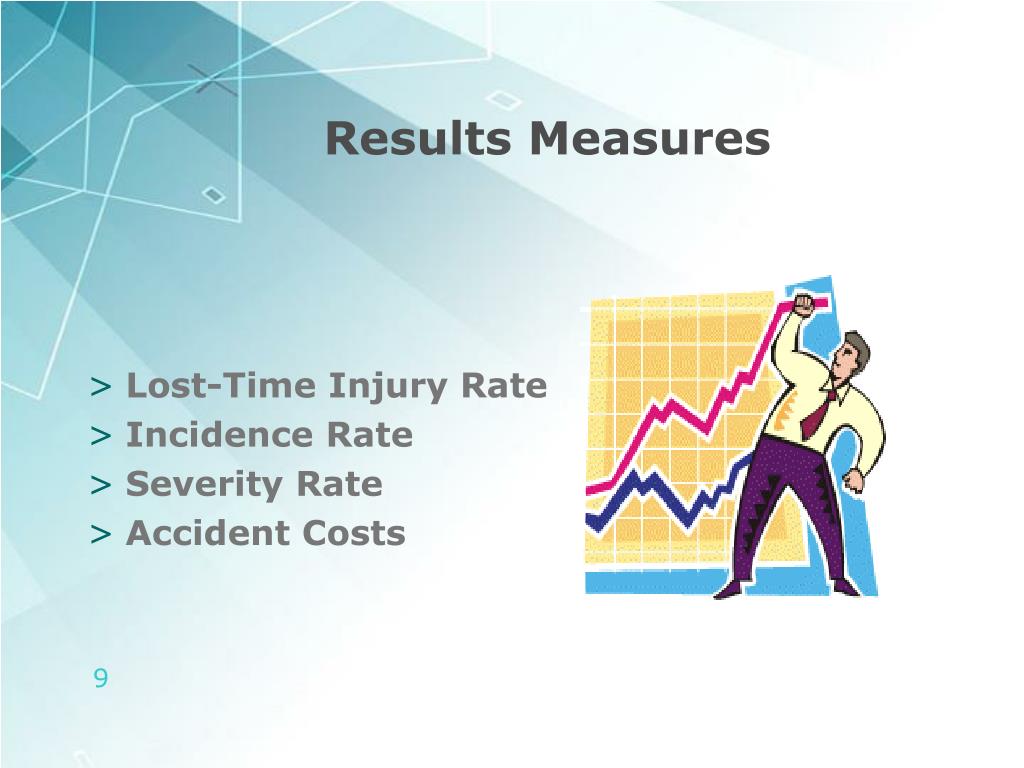 Results Measures

> Lost-Time Injury Rate
> Incidence Rate
> Severity Rate
> Accident Costs

9